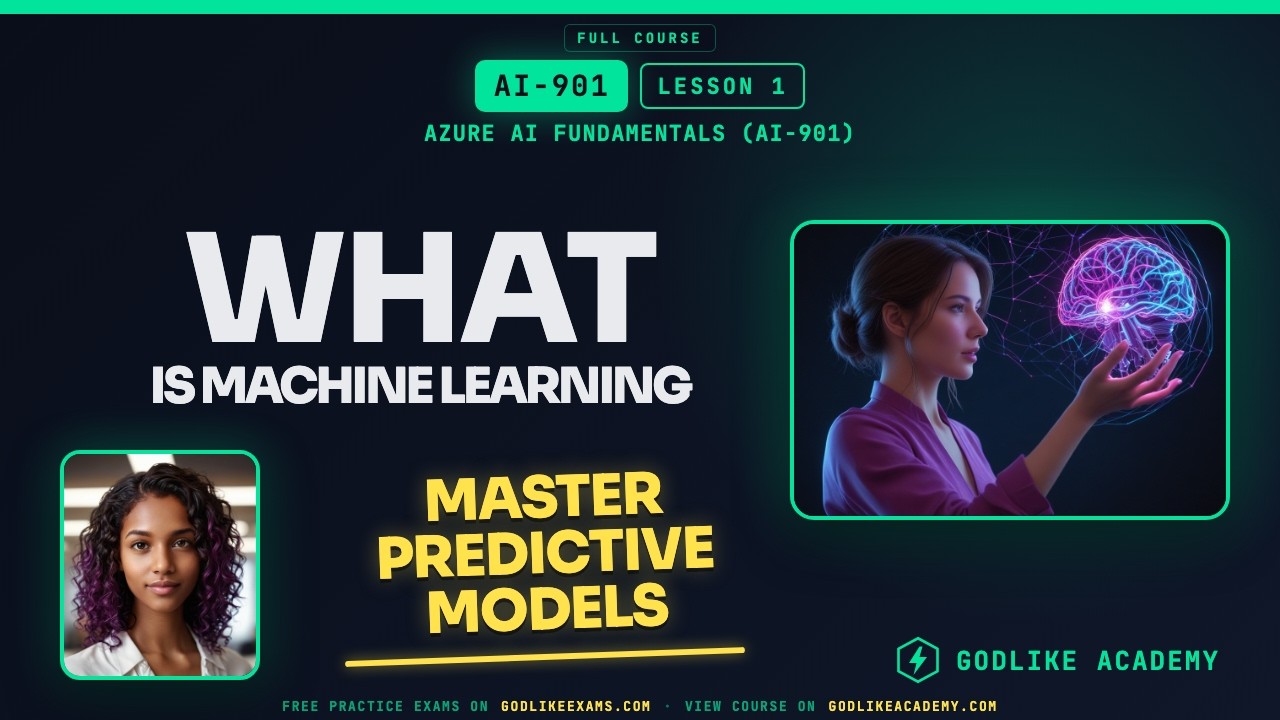 FULL COURSE

AI-901 LESSON 1

AZURE AI FUNDAMENTALS (AI-901)

WHAT
IS MACHINE LEARNING

MASTER
PREDICTIVE
MODELS

GODLIKE ACADEMY

FREE PRACTICE EXAMS ON GODLIKEEXAMS.COM · VIEW COURSE ON GODLIKEACADEMY.COM